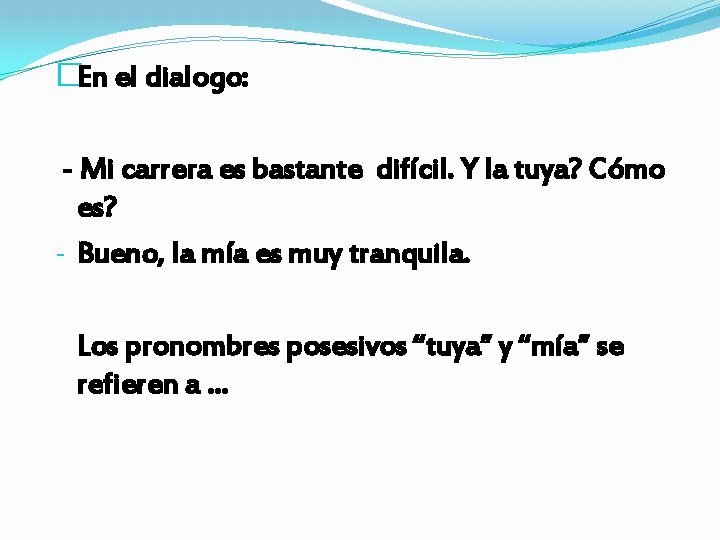 En el dialogo:

- Mi carrera es bastante difícil. Y la tuya? Cómo es?
- Bueno, la mía es muy tranquila.

Los pronombres posesivos “tuya” y “mía” se refieren a ...